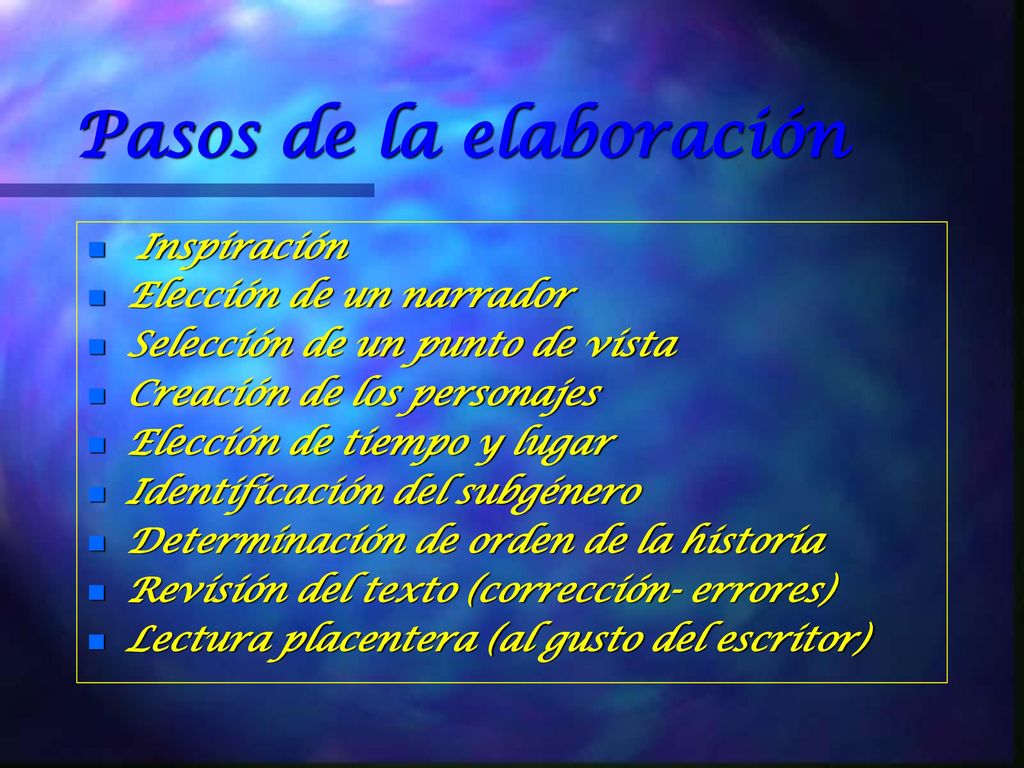 Pasos de la elaboración

- Inspiración
- Elección de un narrador
- Selección de un punto de vista
- Creación de los personajes
- Elección de tiempo y lugar
- Identificación del subgénero
- Determinación de orden de la historia
- Revisión del texto (corrección- errores)
- Lectura placentera (al gusto del escritor)